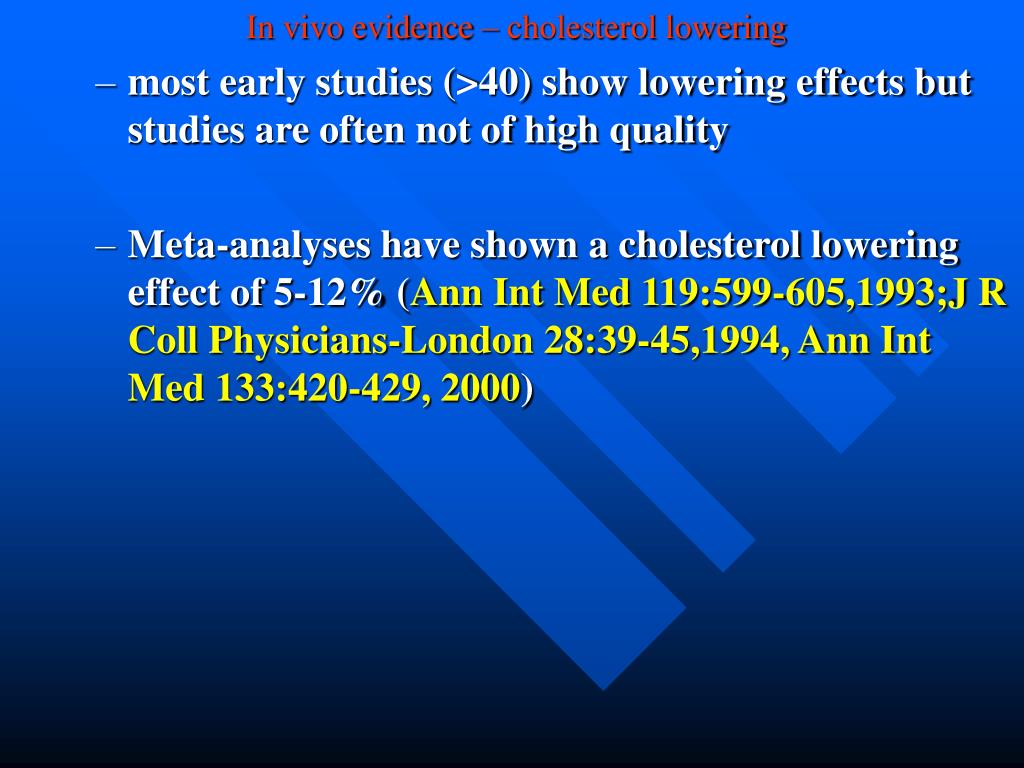 In vivo evidence – cholesterol lowering

– most early studies (>40) show lowering effects but studies are often not of high quality

– Meta-analyses have shown a cholesterol lowering effect of 5-12% (Ann Int Med 119:599-605,1993;J R Coll Physicians-London 28:39-45,1994, Ann Int Med 133:420-429, 2000)